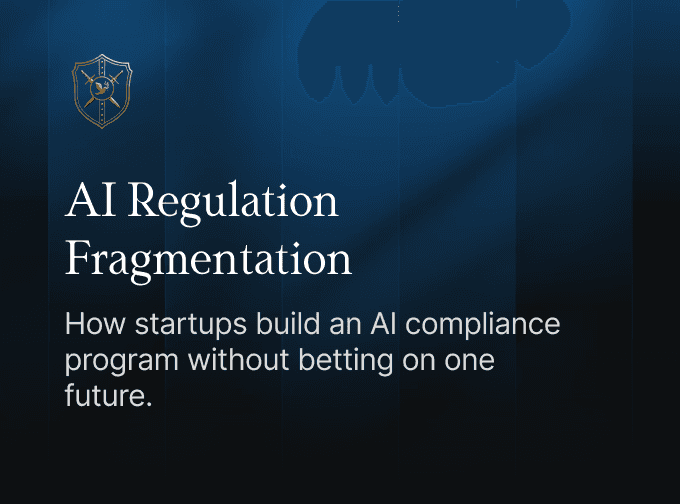 AI Regulation Fragmentation

How startups build an AI compliance program without betting on one future.